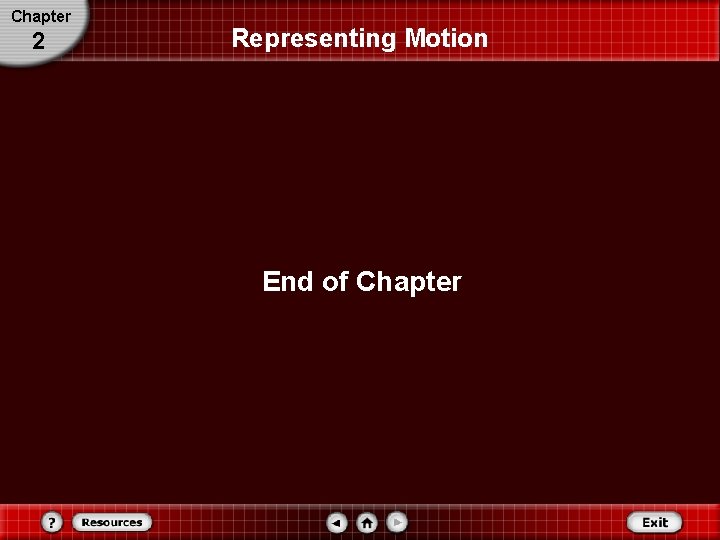 Chapter
2

Representing Motion

End of Chapter

?
Resources
Exit